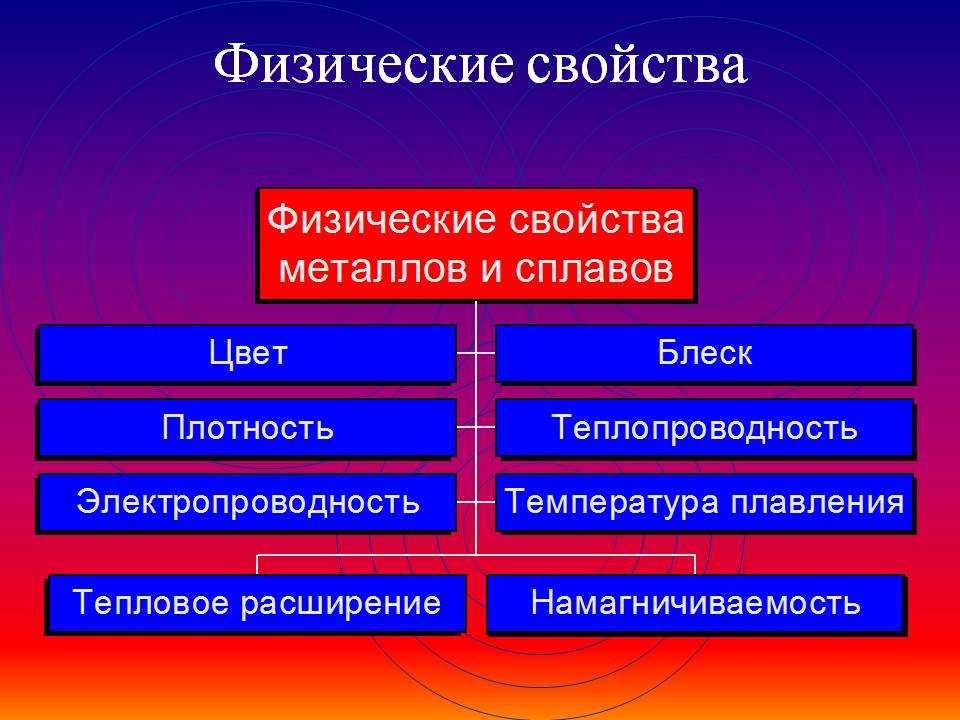 Физические свойства

Физические свойства металлов и сплавов

Цвет

Блеск

Плотность

Теплопроводность

Электропроводность

Температура плавления

Тепловое расширение

Намагничиваемость